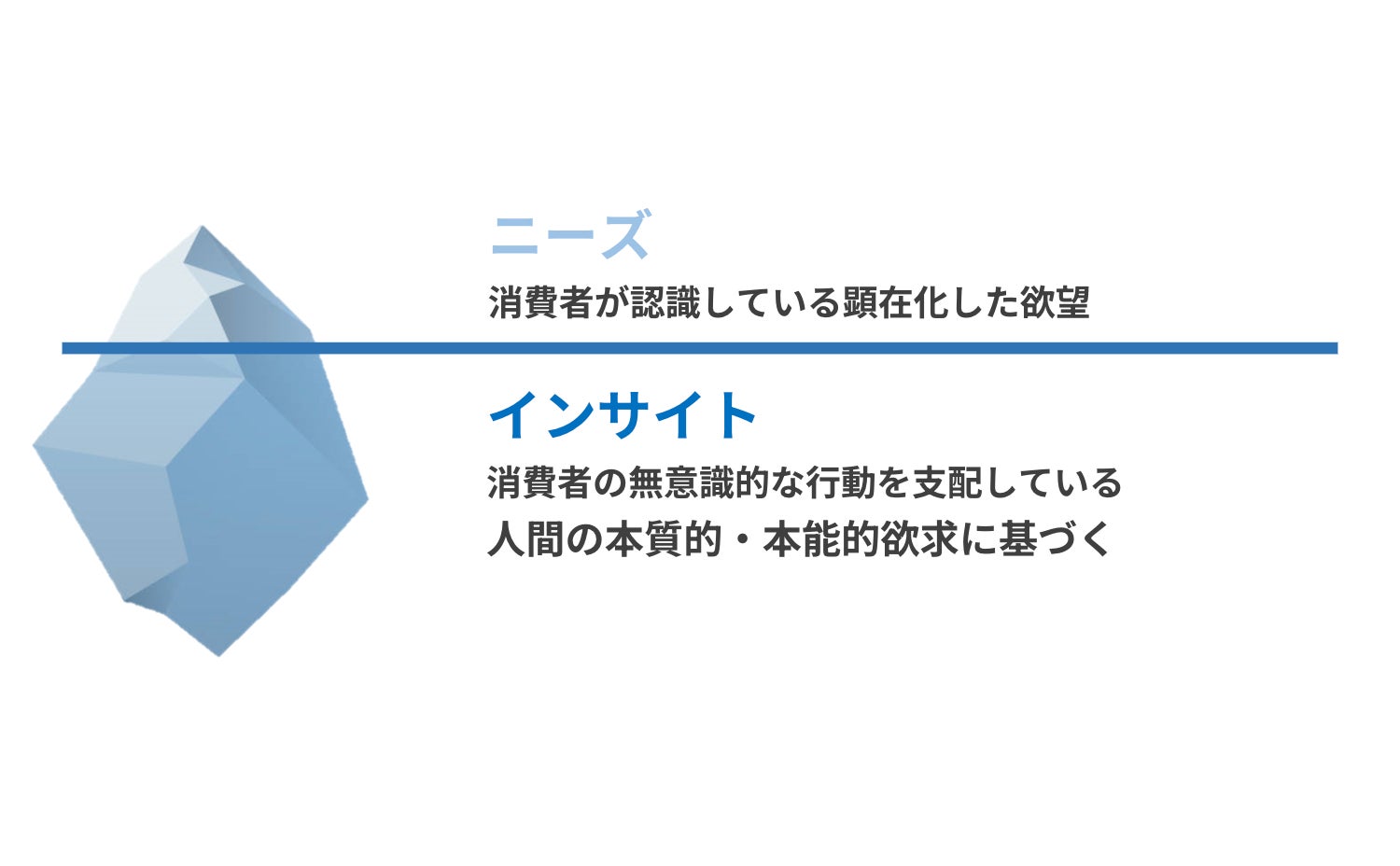 ニーズ

消費者が認識している顕在化した欲望

インサイト

消費者の無意識的な行動を支配している
人間の本質的・本能的欲求に基づく